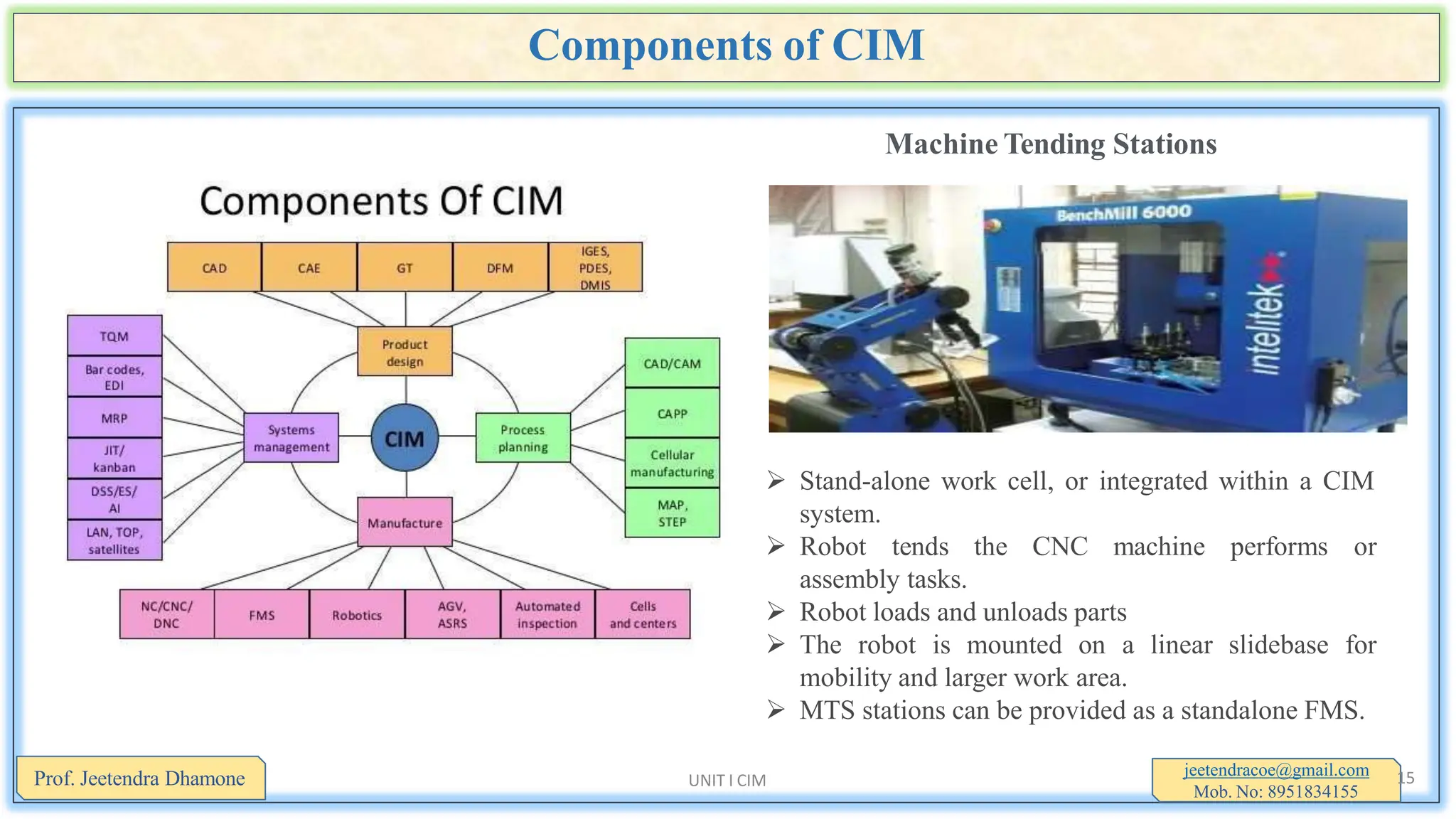 Components of CIM

Components Of CIM

CAD
CAE
GT
DFM
IGES, PDES, DMIS

TQM
Bar codes, EDI
MRP
JIT/ kanban
DSS/ES/ AI
LAN, TOP, satellites

Product design
Systems management
CIM
Process planning
Manufacture

CAD/CAM
CAPP
Cellular manufacturing
MAP, STEP

NC/CNC/ DNC
FMS
Robotics
AGV, ASRS
Automated inspection
Cells and centers

Machine Tending Stations

BenchMill 6000
intelitek

➢ Stand-alone work cell, or integrated within a CIM system.
➢ Robot tends the CNC machine performs or assembly tasks.
➢ Robot loads and unloads parts
➢ The robot is mounted on a linear slidebase for mobility and larger work area.
➢ MTS stations can be provided as a standalone FMS.

Prof. Jeetendra Dhamone
UNIT I CIM
jeetendracoe@gmail.com
Mob. No: 8951834155
15